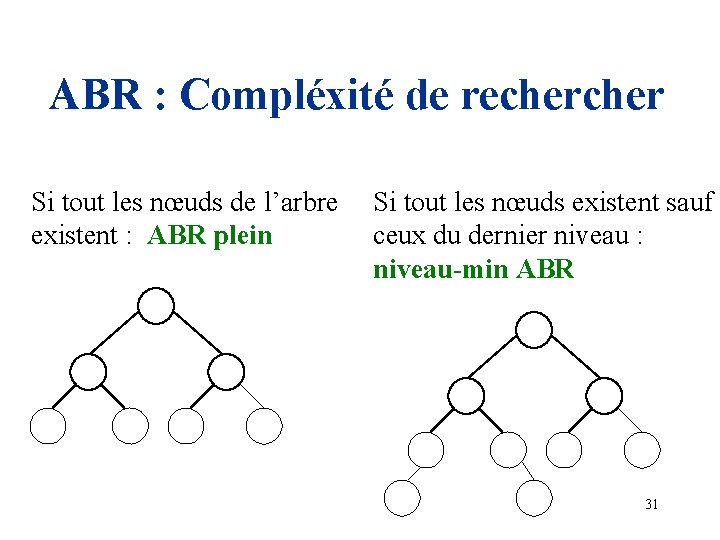 ABR : Compléxité de rechercher

Si tout les nœuds de l'arbre existent : ABR plein

Si tout les nœuds existent sauf ceux du dernier niveau : niveau-min ABR

31